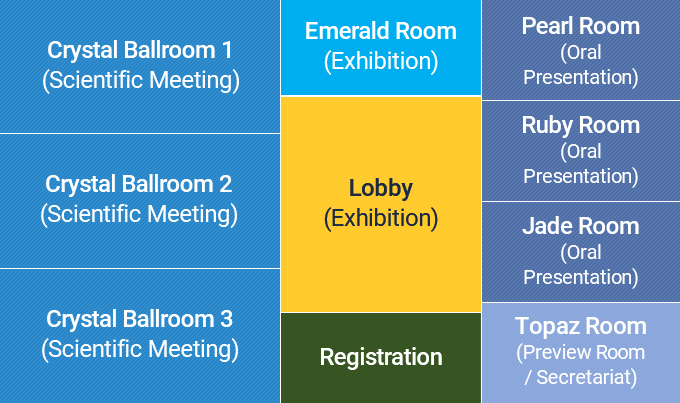 Crystal Ballroom 1
(Scientific Meeting)

Crystal Ballroom 2
(Scientific Meeting)

Crystal Ballroom 3
(Scientific Meeting)

Emerald Room
(Exhibition)

Lobby
(Exhibition)

Registration

Pearl Room
(Oral Presentation)

Ruby Room
(Oral Presentation)

Jade Room
(Oral Presentation)

Topaz Room
(Preview Room / Secretariat)